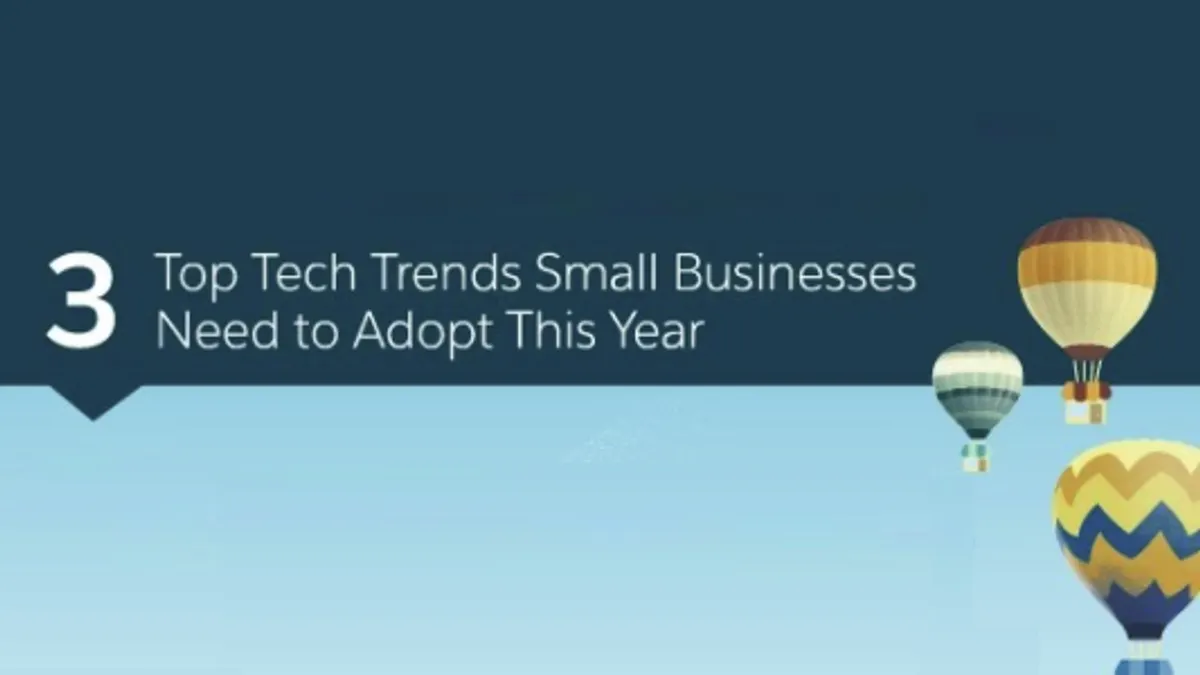 3 Top Tech Trends Small Businesses Need to Adopt This Year